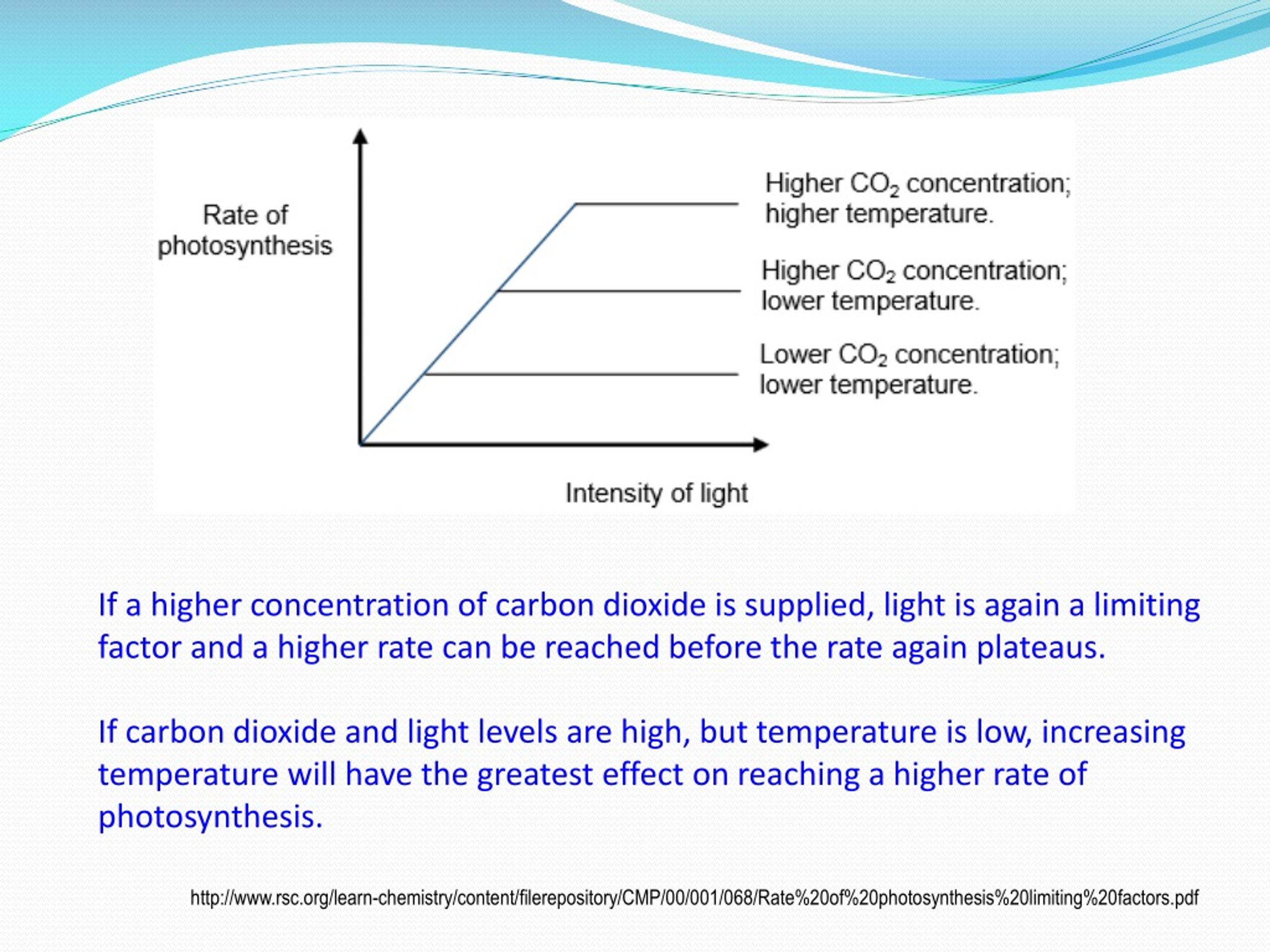 Rate of photosynthesis

Higher $CO_2$ concentration; higher temperature.

Higher $CO_2$ concentration; lower temperature.

Lower $CO_2$ concentration; lower temperature.

Intensity of light

If a higher concentration of carbon dioxide is supplied, light is again a limiting factor and a higher rate can be reached before the rate again plateaus.

If carbon dioxide and light levels are high, but temperature is low, increasing temperature will have the greatest effect on reaching a higher rate of photosynthesis.

http://www.rsc.org/learn-chemistry/content/filerepository/CMP/00/001/068/Rate%20of%20photosynthesis%20limiting%20factors.pdf